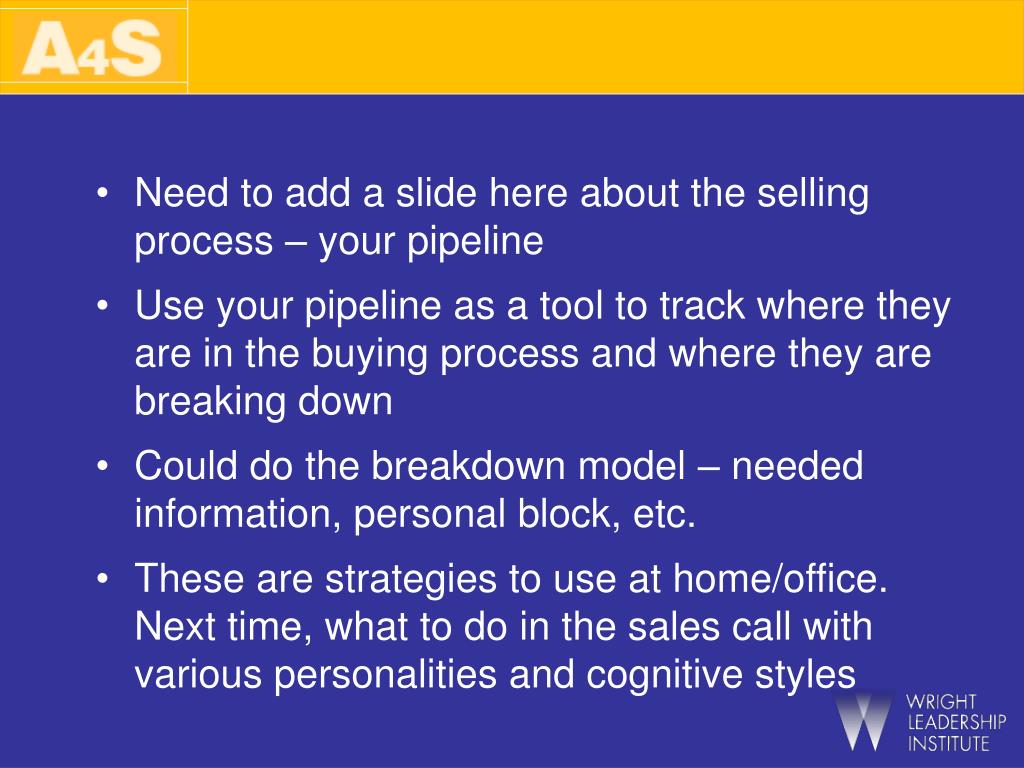 A4S

• Need to add a slide here about the selling process – your pipeline

• Use your pipeline as a tool to track where they are in the buying process and where they are breaking down

• Could do the breakdown model – needed information, personal block, etc.

• These are strategies to use at home/office. Next time, what to do in the sales call with various personalities and cognitive styles

WRIGHT LEADERSHIP INSTITUTE